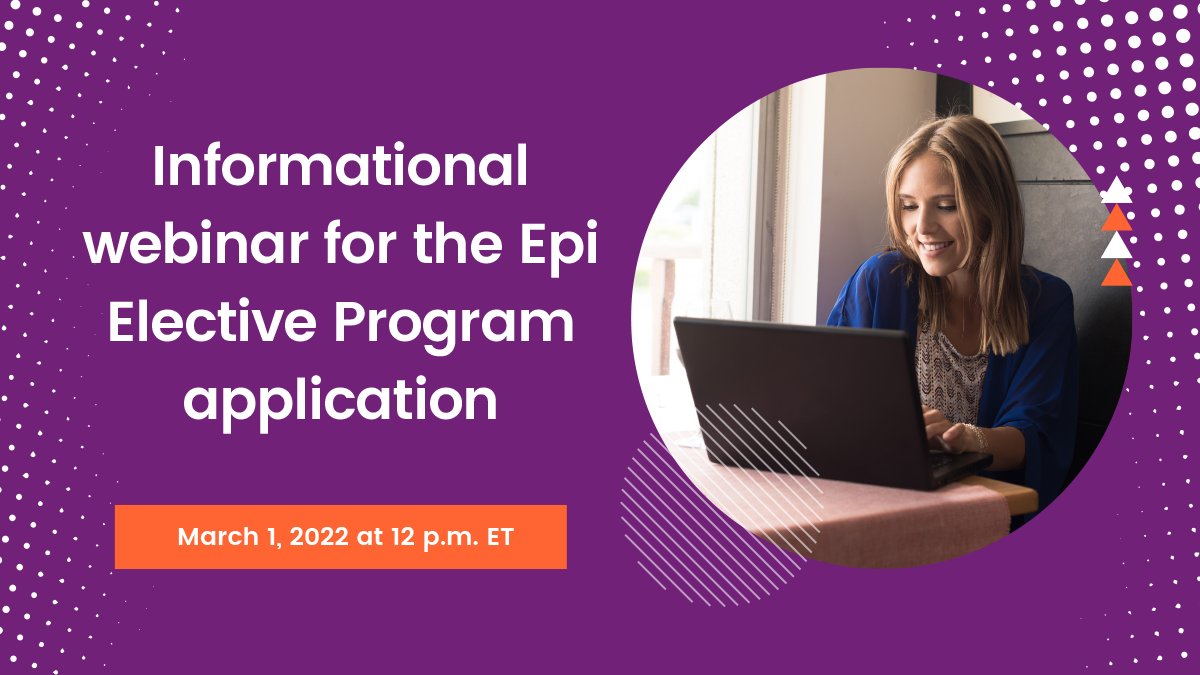 Informational webinar for the Epi Elective Program application

March 1, 2022 at 12 p.m. ET